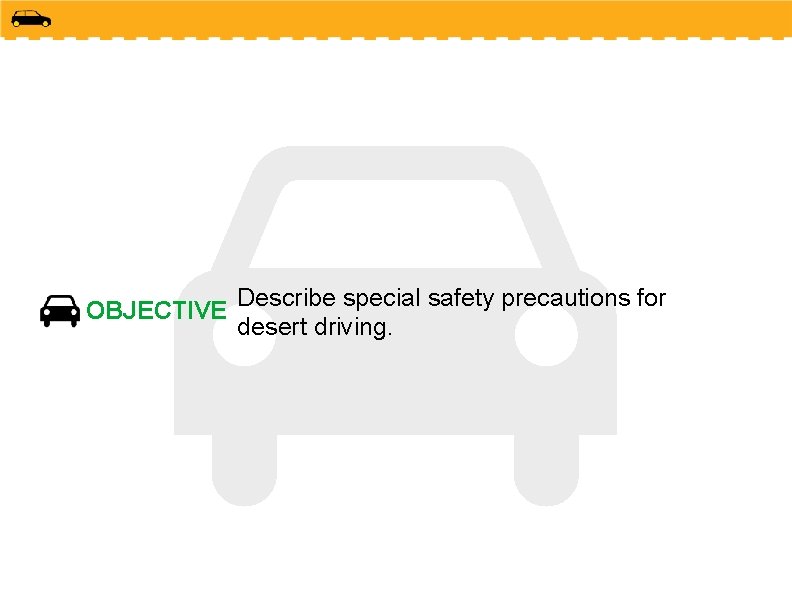 OBJECTIVE Describe special safety precautions for desert driving.